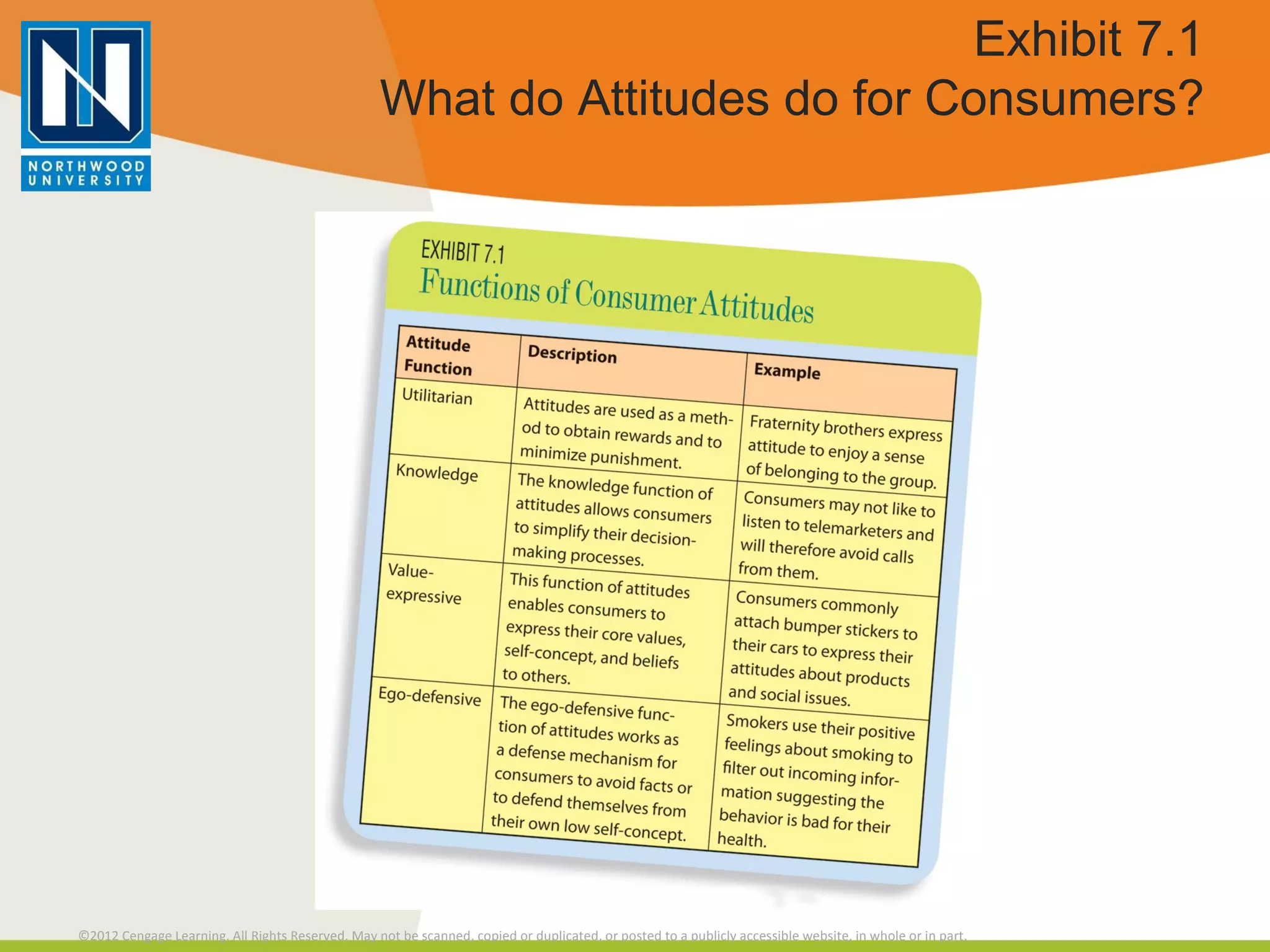 NORTHWOOD UNIVERSITY

Exhibit 7.1
What do Attitudes do for Consumers?

EXHIBIT 7.1
Functions of Consumer Attitudes

| Attitude Function | Description | Example |
|---|---|---|
| Utilitarian | Attitudes are used as a method to obtain rewards and to minimize punishment. | Fraternity brothers express attitude to enjoy a sense of belonging to the group. |
| Knowledge | The knowledge function of attitudes allows consumers to simplify their decision-making processes. | Consumers may not like to listen to telemarketers and will therefore avoid calls from them. |
| Value-expressive | This function of attitudes enables consumers to express their core values, self-concept, and beliefs to others. | Consumers commonly attach bumper stickers to their cars to express their attitudes about products and social issues. |
| Ego-defensive | The ego-defensive function of attitudes works as a defense mechanism for consumers to avoid facts or to defend themselves from their own low self-concept. | Smokers use their positive feelings about smoking to filter out incoming information suggesting the behavior is bad for their health. |

©2012 Cengage Learning. All Rights Reserved. May not be scanned, copied or duplicated, or posted to a publicly accessible website, in whole or in part.